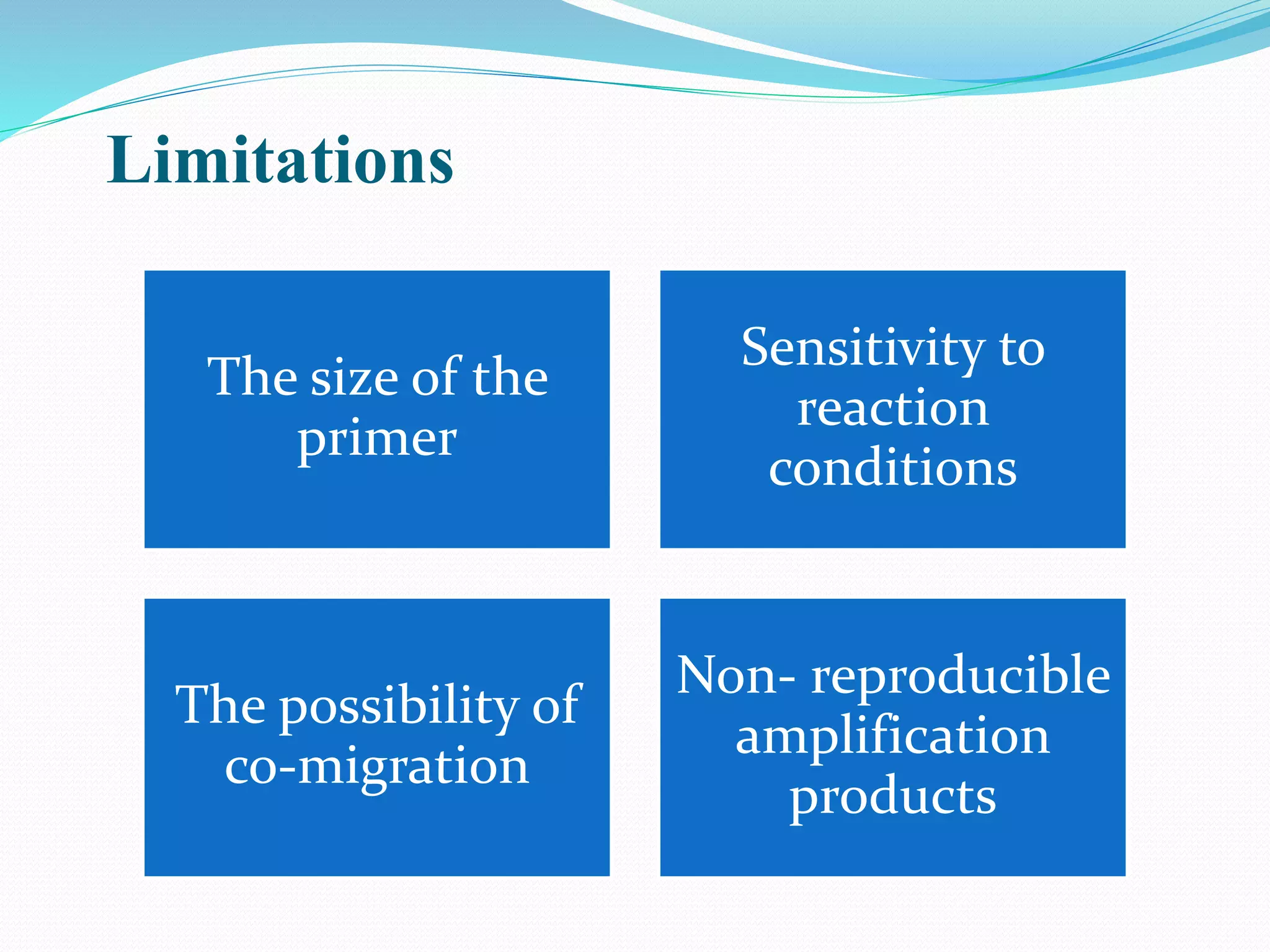 Limitations

The size of the primer

Sensitivity to reaction conditions

The possibility of co-migration

Non- reproducible amplification products